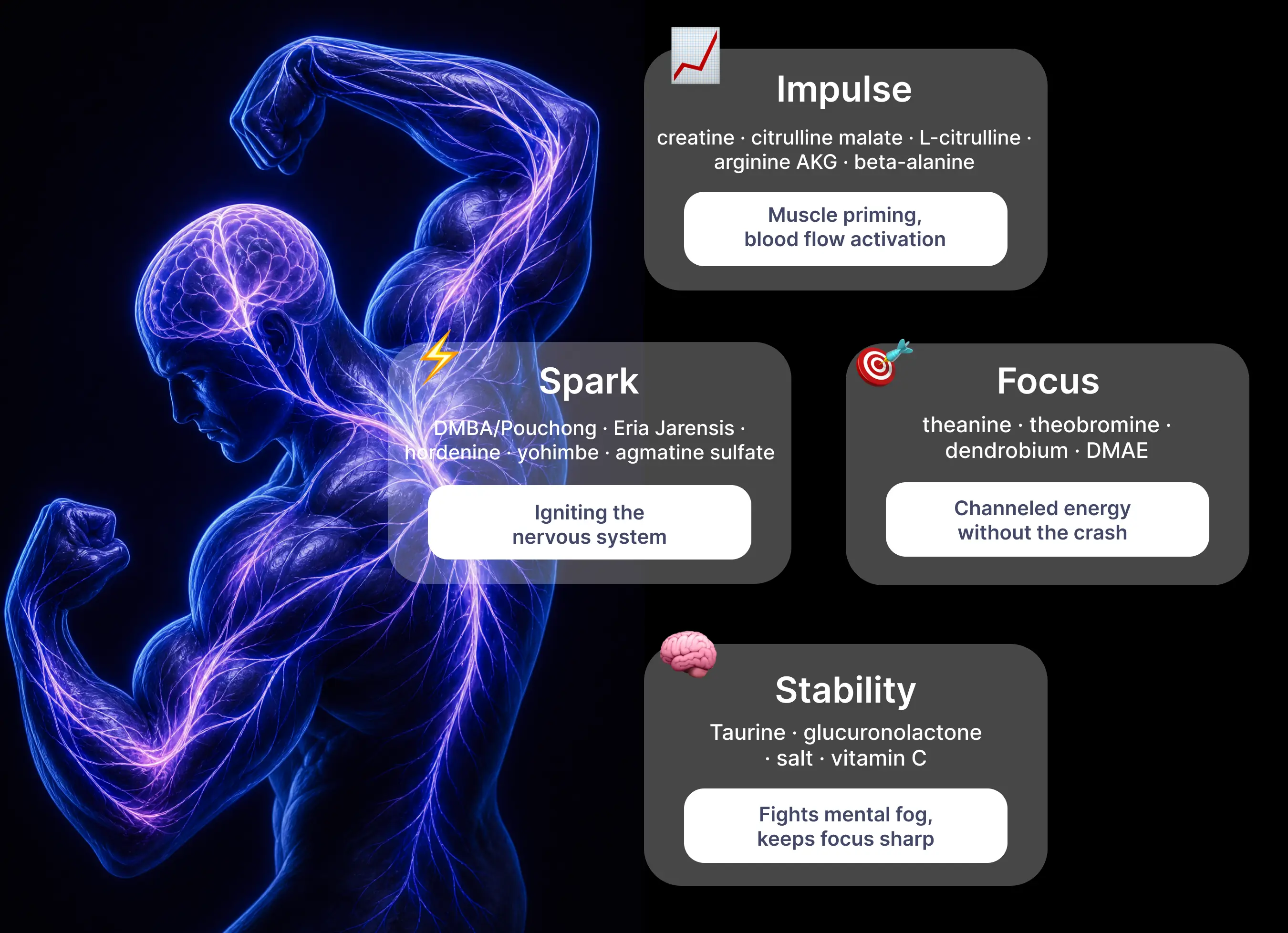 Impulse

creatine · citrulline malate · L-citrulline · arginine AKG · beta-alanine

Muscle priming, blood flow activation

Spark

DMBA/Pouchong · Eria Jarensis · hordenine · yohimbe · agmatine sulfate

Igniting the nervous system

Focus

theanine · theobromine · dendrobium · DMAE

Channeled energy without the crash

Stability

Taurine · glucuronolactone · salt · vitamin C

Fights mental fog, keeps focus sharp